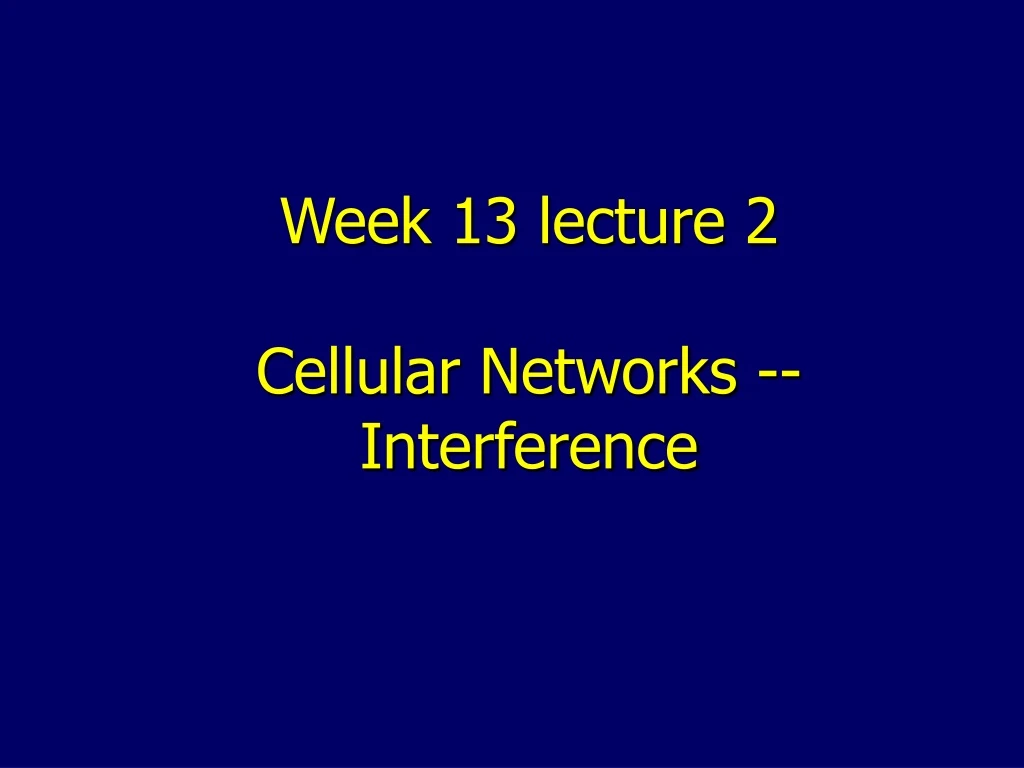 Week 13 lecture 2

Cellular Networks -- Interference